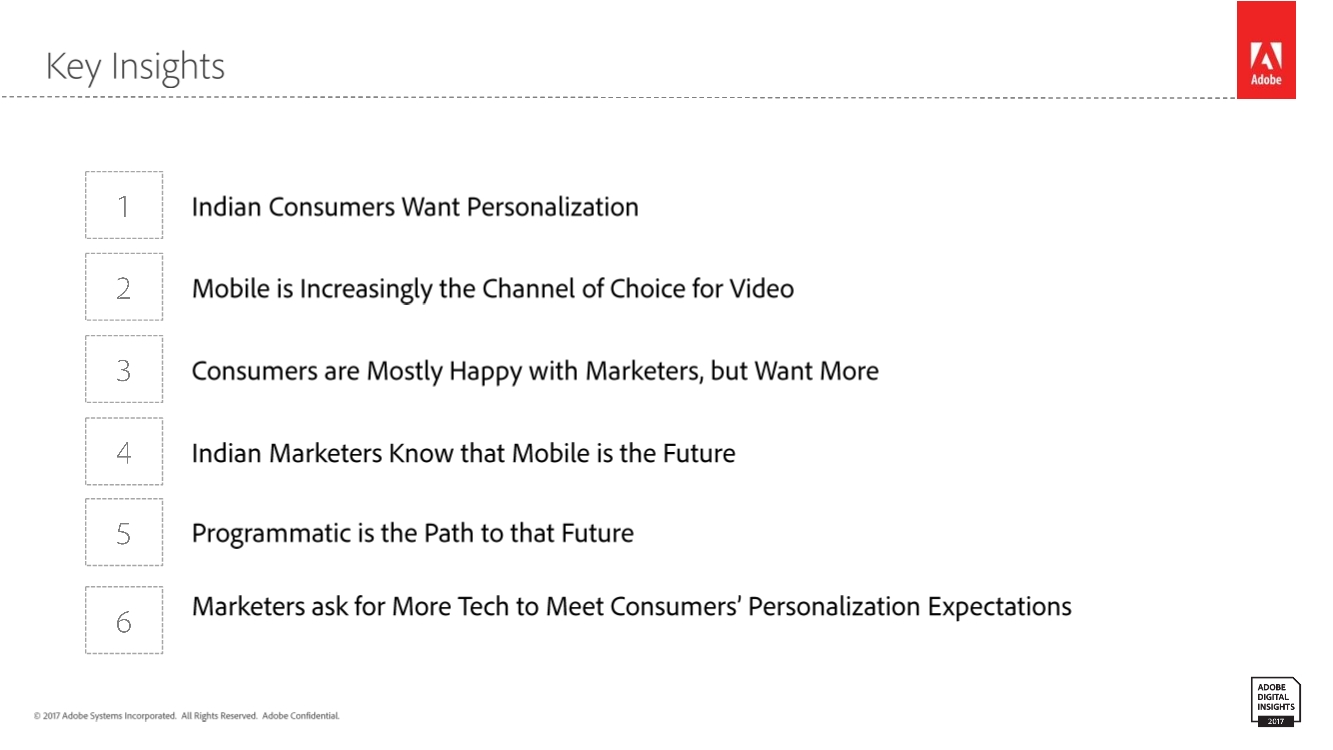 Key Insights

Adobe

1 Indian Consumers Want Personalization

2 Mobile is Increasingly the Channel of Choice for Video

3 Consumers are Mostly Happy with Marketers, but Want More

4 Indian Marketers Know that Mobile is the Future

5 Programmatic is the Path to that Future

6 Marketers ask for More Tech to Meet Consumers' Personalization Expectations

© 2017 Adobe Systems Incorporated. All Rights Reserved. Adobe Confidential.

ADOBE DIGITAL INSIGHTS 2017